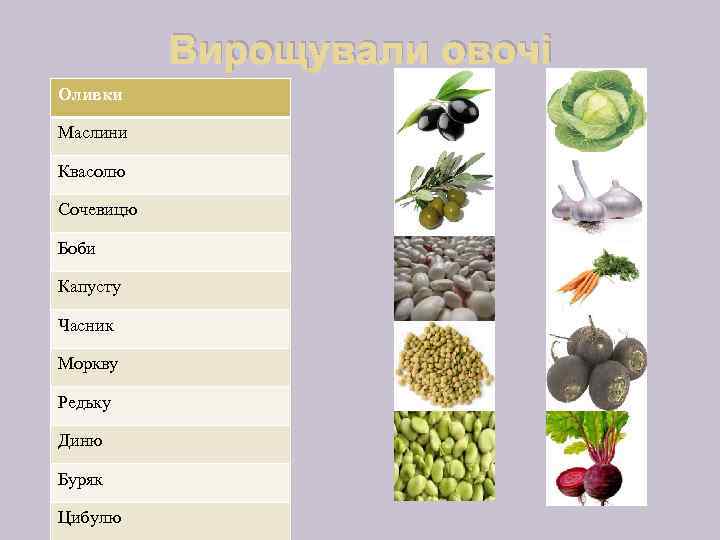 Вирощували овочі

| Оливки |
|---|
| Маслини |
| Квасолю |
| Сочевицю |
| Боби |
| Капусту |
| Часник |
| Моркву |
| Редьку |
| Диню |
| Буряк |
| Цибулю |